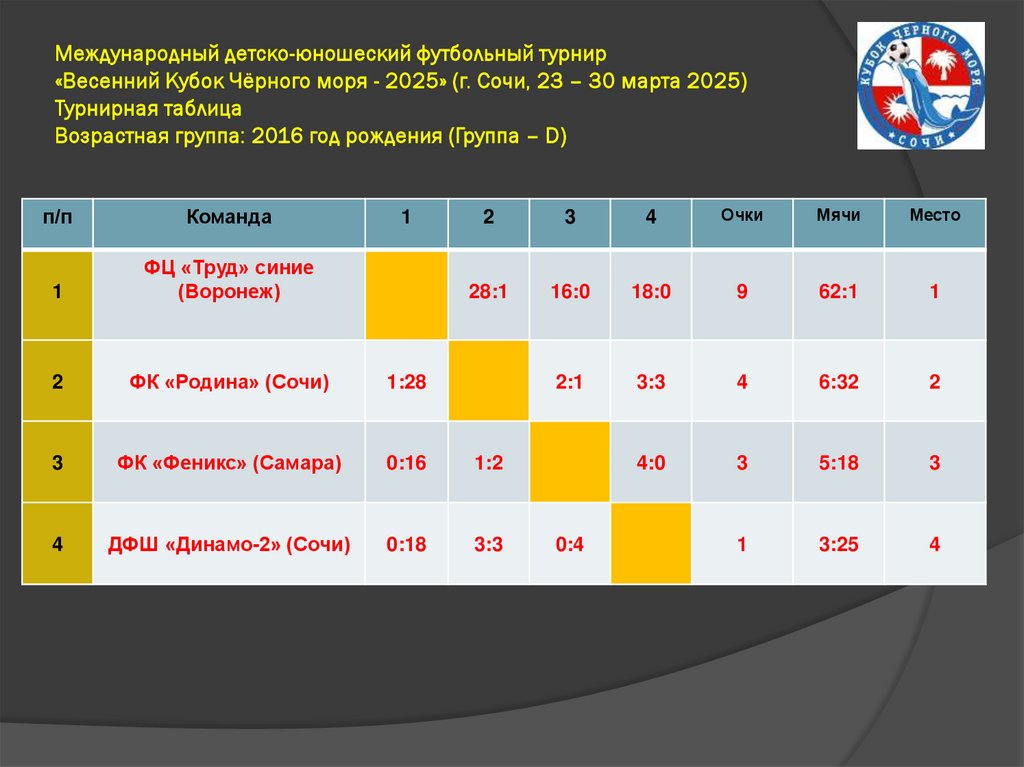 Международный детско-юношеский футбольный турнир
«Весенний Кубок Чёрного моря - 2025» (г. Сочи, 23 – 30 марта 2025)
Турнирная таблица
Возрастная группа: 2016 год рождения (Группа – D)

КУБОК ЧЕРНОГО МОРЯ
СОЧИ

| п/п | Команда | 1 | 2 | 3 | 4 | Очки | Мячи | Место |
|---|---|---|---|---|---|---|---|---|
| 1 | ФЦ «Труд» синие (Воронеж) | | 28:1 | 16:0 | 18:0 | 9 | 62:1 | 1 |
| 2 | ФК «Родина» (Сочи) | 1:28 | | 2:1 | 3:3 | 4 | 6:32 | 2 |
| 3 | ФК «Феникс» (Самара) | 0:16 | 1:2 | | 4:0 | 3 | 5:18 | 3 |
| 4 | ДФШ «Динамо-2» (Сочи) | 0:18 | 3:3 | 0:4 | | 1 | 3:25 | 4 |